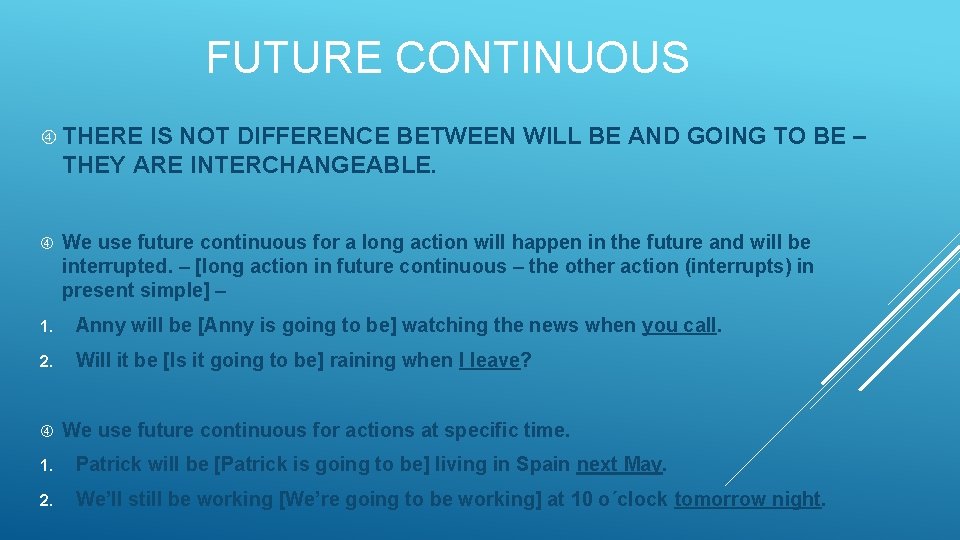 FUTURE CONTINUOUS

THERE IS NOT DIFFERENCE BETWEEN WILL BE AND GOING TO BE – THEY ARE INTERCHANGEABLE.

We use future continuous for a long action will happen in the future and will be interrupted. – [long action in future continuous – the other action (interrupts) in present simple] –

1. Anny will be [Anny is going to be] watching the news when you call.

2. Will it be [Is it going to be] raining when I leave?

We use future continuous for actions at specific time.

1. Patrick will be [Patrick is going to be] living in Spain next May.

2. We'll still be working [We're going to be working] at 10 o´clock tomorrow night.